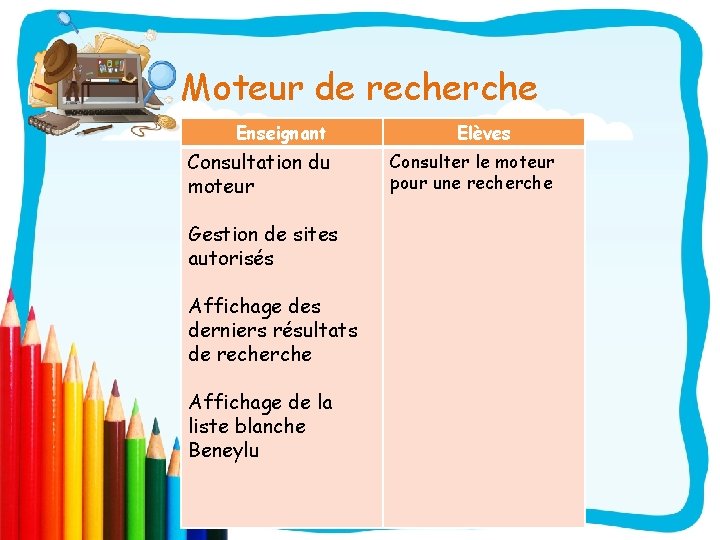 Moteur de recherche

| Enseignant | Elèves |
|---|---|
| Consultation du moteur<br><br>Gestion de sites autorisés<br><br>Affichage des derniers résultats de recherche<br><br>Affichage de la liste blanche Beneylu | Consulter le moteur pour une recherche |